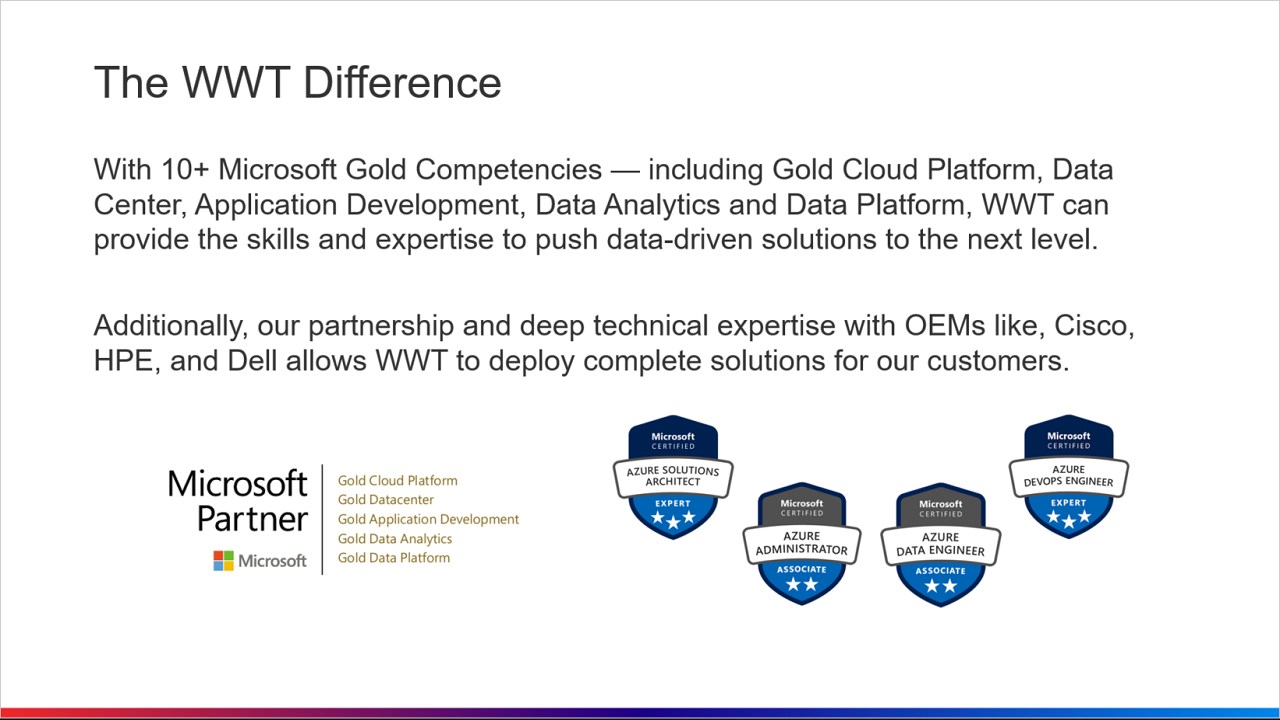 The WWT Difference

With 10+ Microsoft Gold Competencies — including Gold Cloud Platform, Data Center, Application Development, Data Analytics and Data Platform, WWT can provide the skills and expertise to push data-driven solutions to the next level.

Additionally, our partnership and deep technical expertise with OEMs like, Cisco, HPE, and Dell allows WWT to deploy complete solutions for our customers.

Microsoft Partner
Microsoft

Gold Cloud Platform
Gold Datacenter
Gold Application Development
Gold Data Analytics
Gold Data Platform

Microsoft CERTIFIED
AZURE SOLUTIONS ARCHITECT
EXPERT

Microsoft CERTIFIED
AZURE ADMINISTRATOR
ASSOCIATE

Microsoft CERTIFIED
AZURE DATA ENGINEER
ASSOCIATE

Microsoft CERTIFIED
AZURE DEVOPS ENGINEER
EXPERT